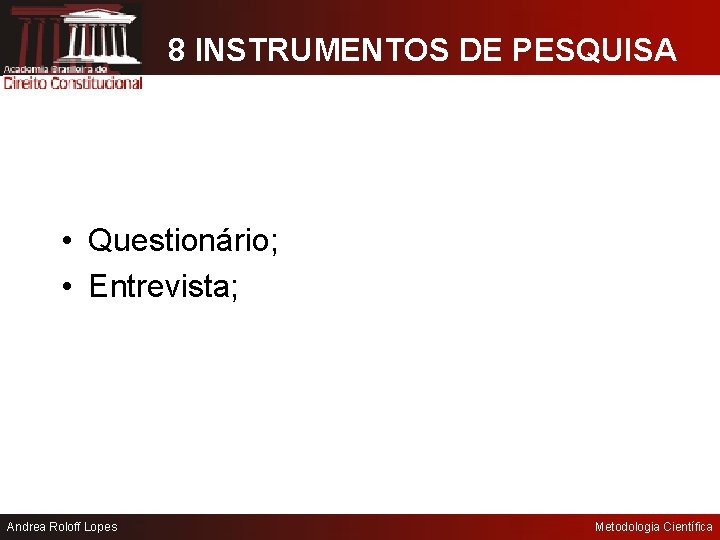 Academia Brasileira de
Direito Constitucional

8 INSTRUMENTOS DE PESQUISA

• Questionário;
• Entrevista;

Andrea Roloff Lopes

Metodologia Científica